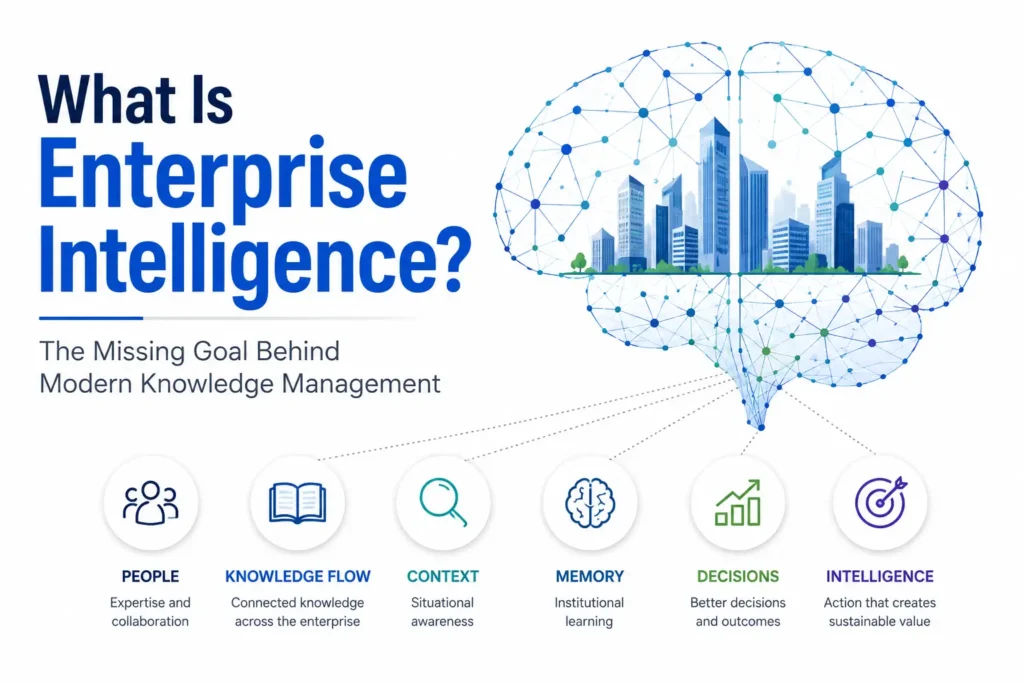 What Is Enterprise Intelligence?

The Missing Goal Behind Modern Knowledge Management

PEOPLE
Expertise and collaboration

KNOWLEDGE FLOW
Connected knowledge across the enterprise

CONTEXT
Situational awareness

MEMORY
Institutional learning

DECISIONS
Better decisions and outcomes

INTELLIGENCE
Action that creates sustainable value